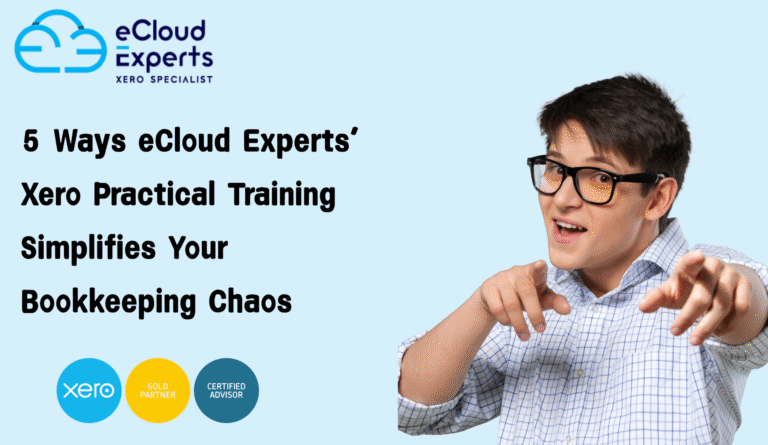 eCloud Experts
XERO SPECIALIST

5 Ways eCloud Experts' Xero Practical Training Simplifies Your Bookkeeping Chaos

xero
GOLD PARTNER
CERTIFIED ADVISOR